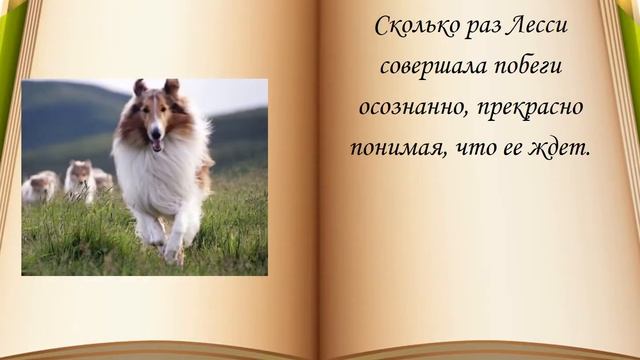 Сколько раз Лесси совершала побеги осознанно, прекрасно понимая, что ее ждет.